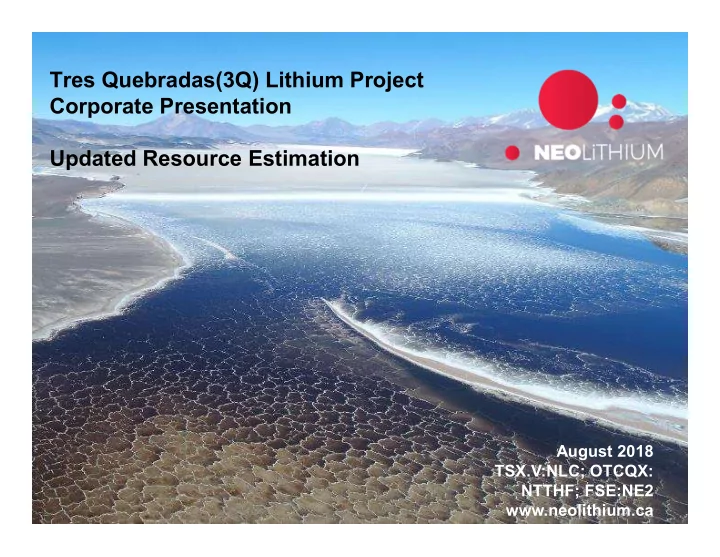 Tres Quebradas(3Q) Lithium Project
Corporate Presentation

Updated Resource Estimation

NEOLiTHIUM

August 2018
TSX.V:NLC; OTCQX: NTTHF; FSE:NE2
www.neolithium.ca